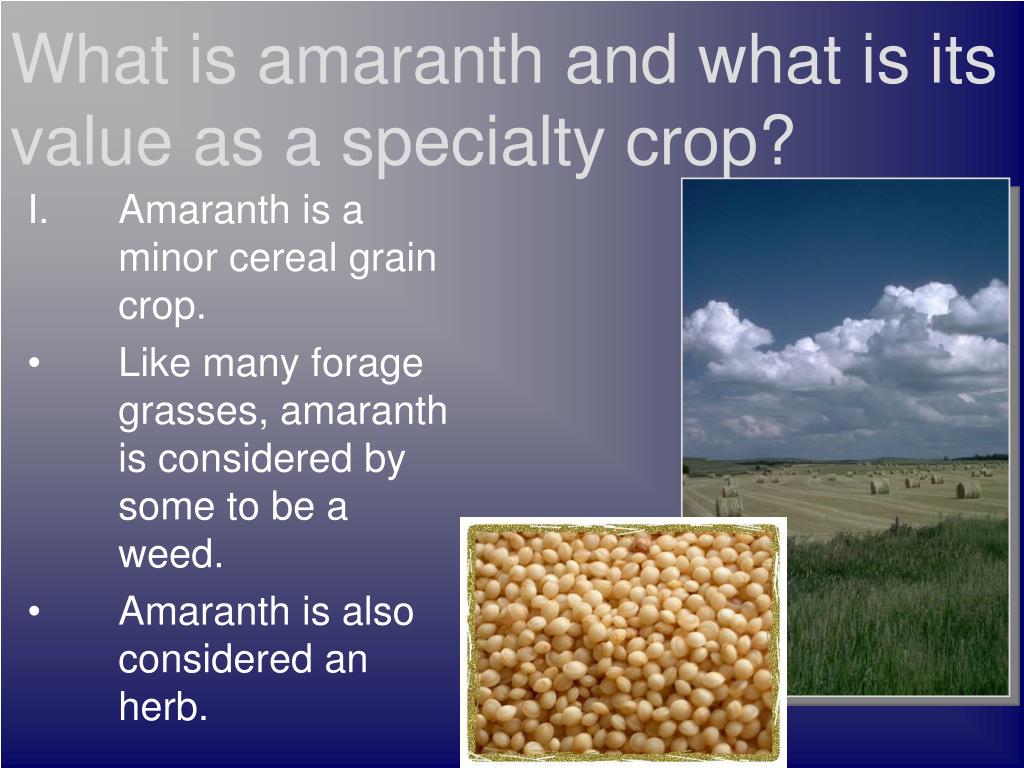 What is amaranth and what is its value as a specialty crop?

I. Amaranth is a minor cereal grain crop.

• Like many forage grasses, amaranth is considered by some to be a weed.

• Amaranth is also considered an herb.